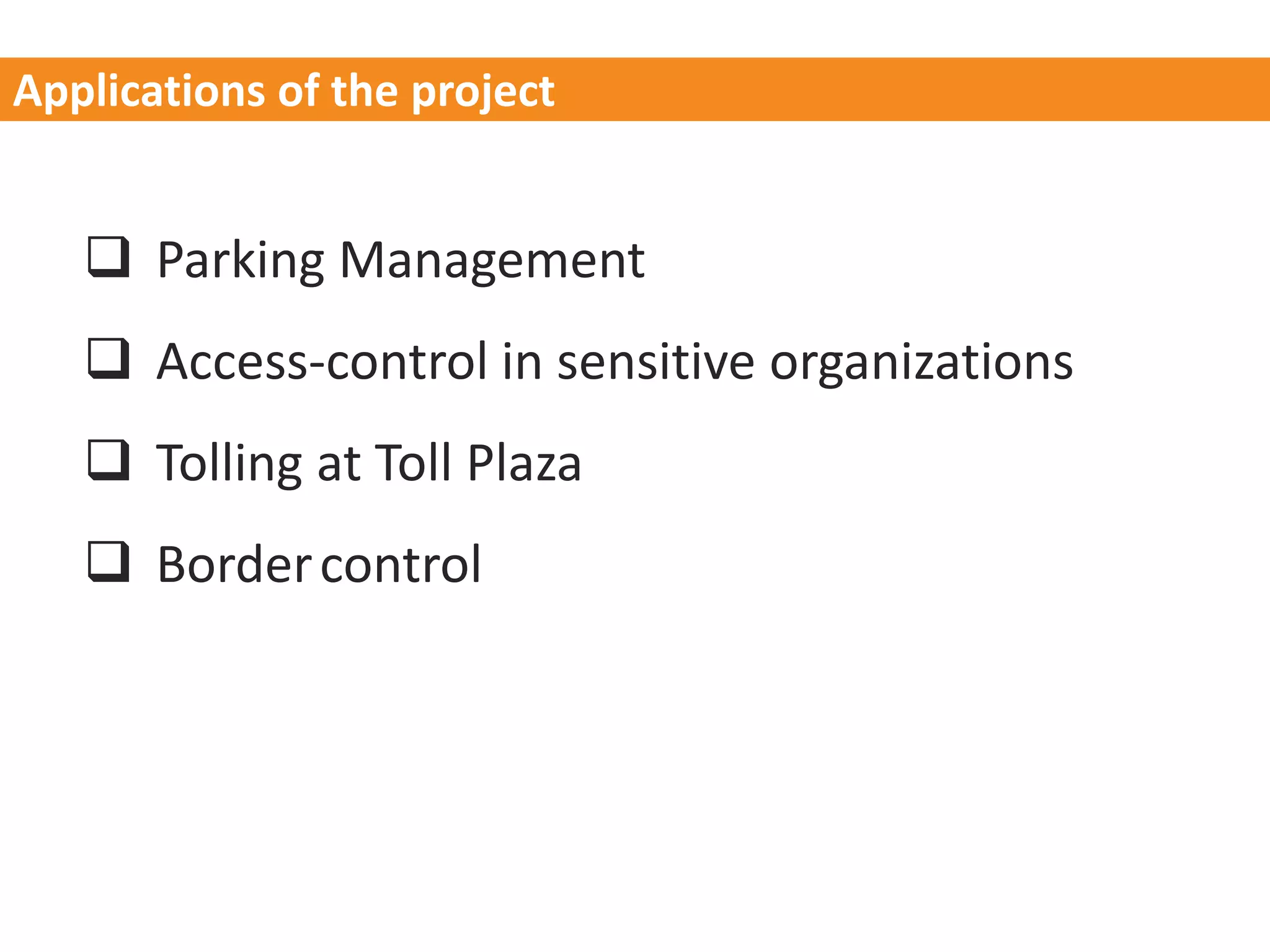 Applications of the project

❑ Parking Management

❑ Access-control in sensitive organizations

❑ Tolling at Toll Plaza

❑ Border control